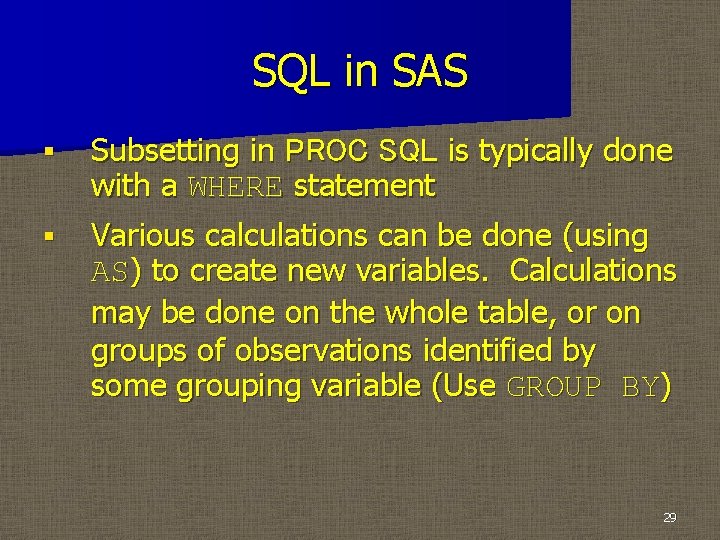 SQL in SAS

▪ Subsetting in PROC SQL is typically done with a WHERE statement

▪ Various calculations can be done (using AS) to create new variables. Calculations may be done on the whole table, or on groups of observations identified by some grouping variable (Use GROUP BY)

29